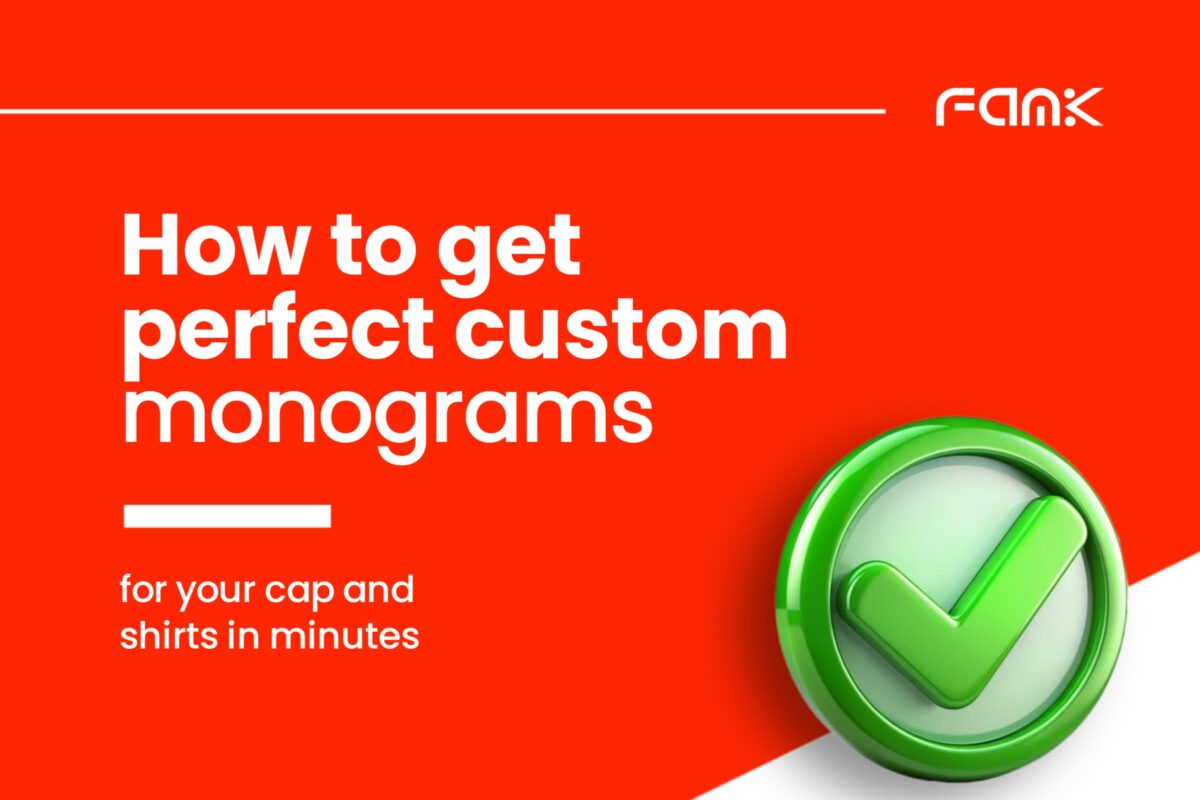 FAMK

How to get perfect custom monograms

for your cap and shirts in minutes